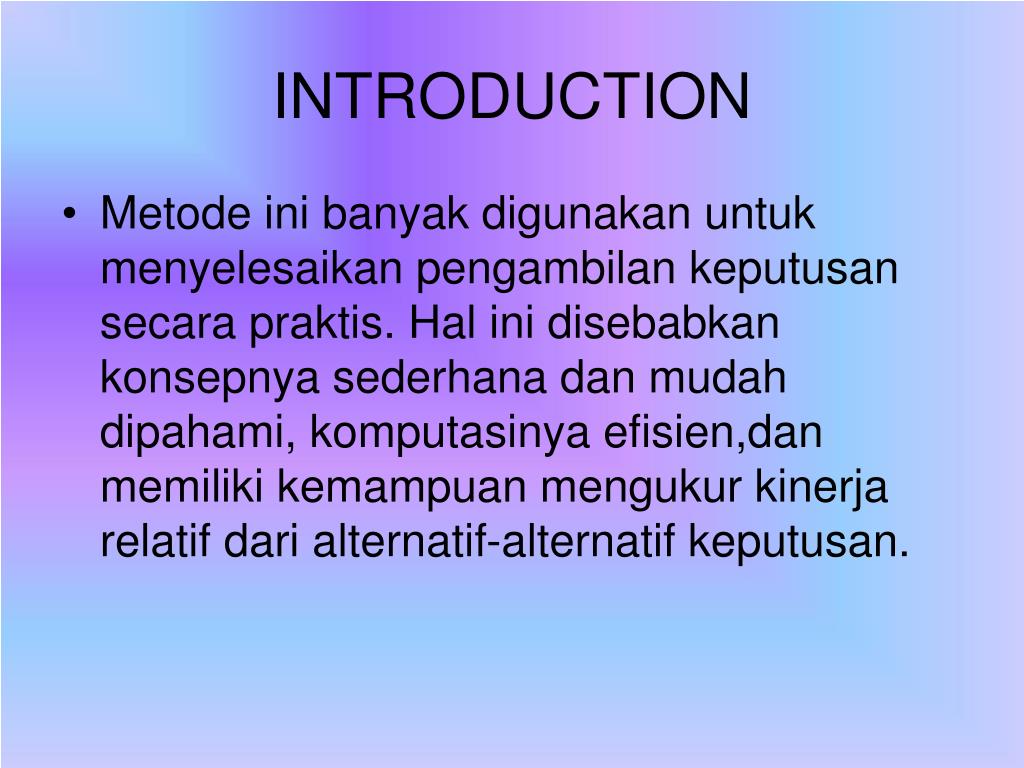 INTRODUCTION

• Metode ini banyak digunakan untuk menyelesaikan pengambilan keputusan secara praktis. Hal ini disebabkan konsepnya sederhana dan mudah dipahami, komputasinya efisien,dan memiliki kemampuan mengukur kinerja relatif dari alternatif-alternatif keputusan.